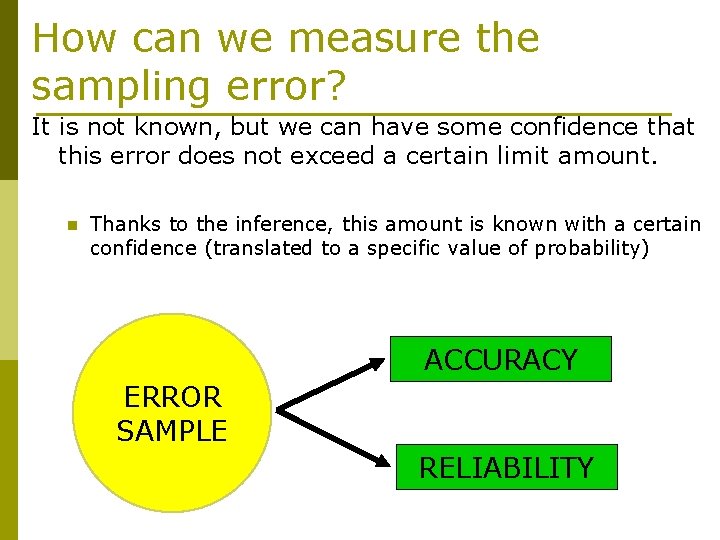 How can we measure the sampling error?

It is not known, but we can have some confidence that this error does not exceed a certain limit amount.

Thanks to the inference, this amount is known with a certain confidence (translated to a specific value of probability)

ERROR SAMPLE

ACCURACY

RELIABILITY